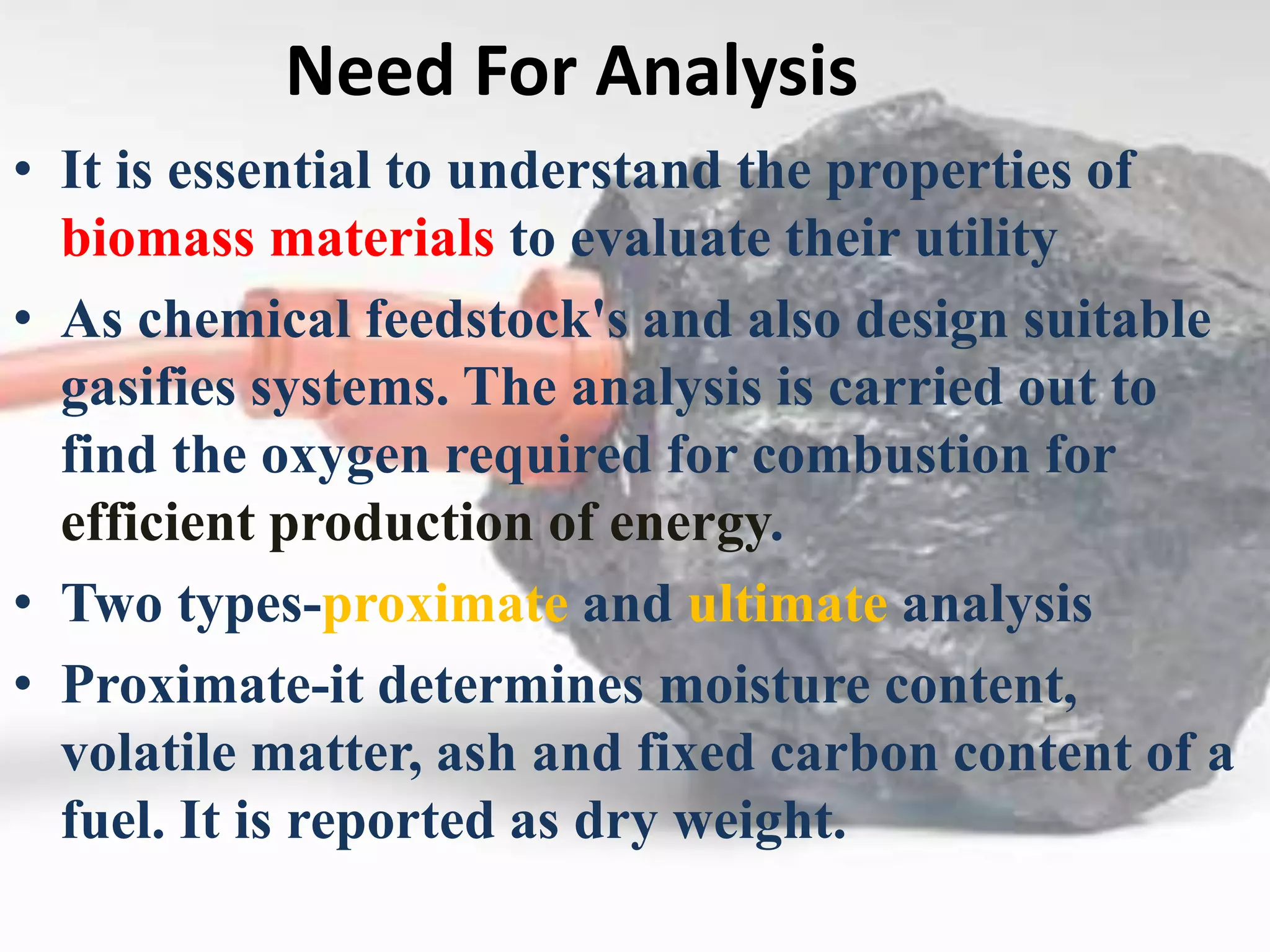 Need For Analysis

• It is essential to understand the properties of biomass materials to evaluate their utility

• As chemical feedstock's and also design suitable gasifies systems. The analysis is carried out to find the oxygen required for combustion for efficient production of energy.

• Two types-proximate and ultimate analysis

• Proximate-it determines moisture content, volatile matter, ash and fixed carbon content of a fuel. It is reported as dry weight.